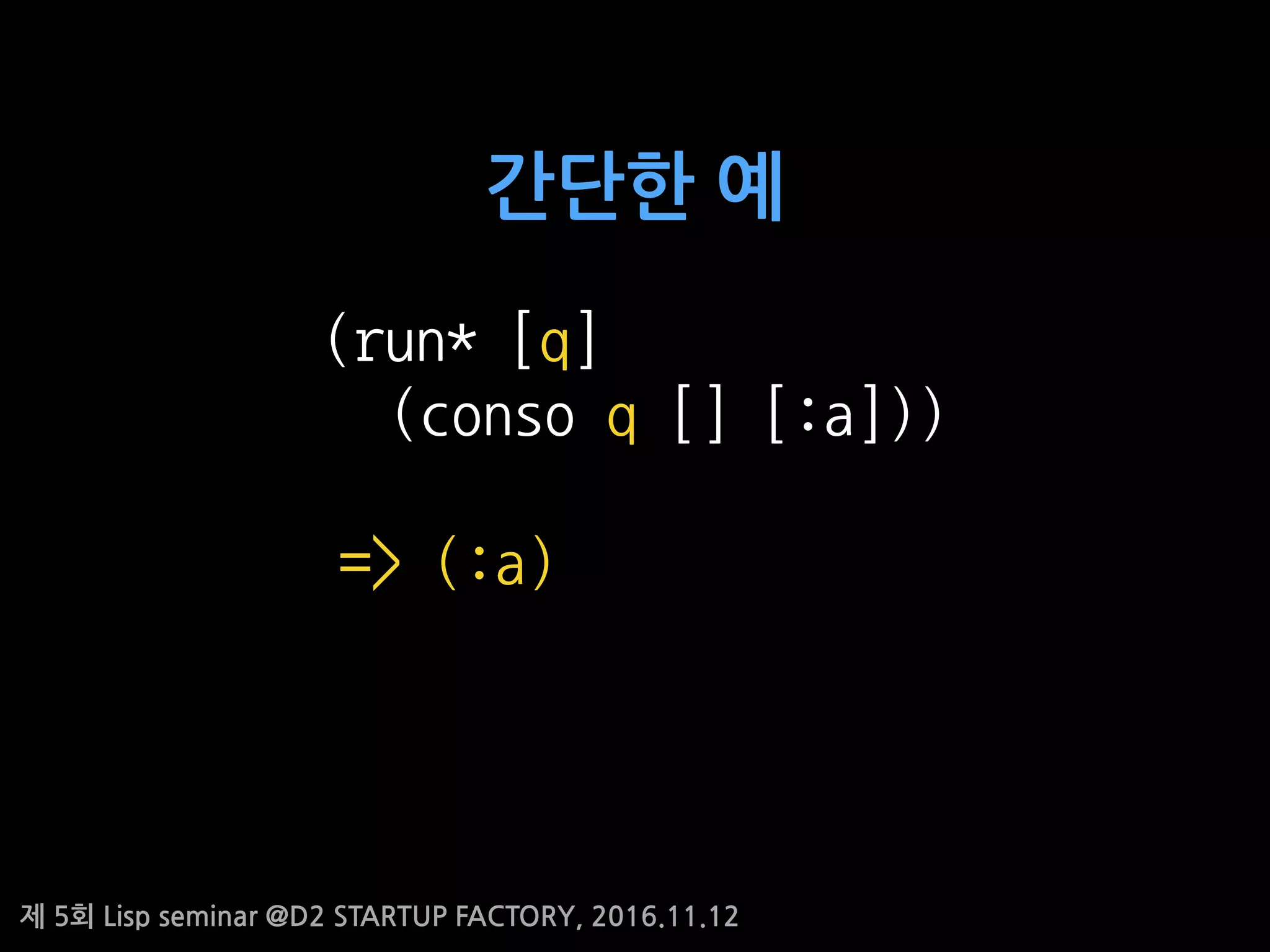 간단한 예

(run* [q]
  (conso q [] [:a]))

=> (:a)

제 5회 Lisp seminar @D2 STARTUP FACTORY, 2016.11.12